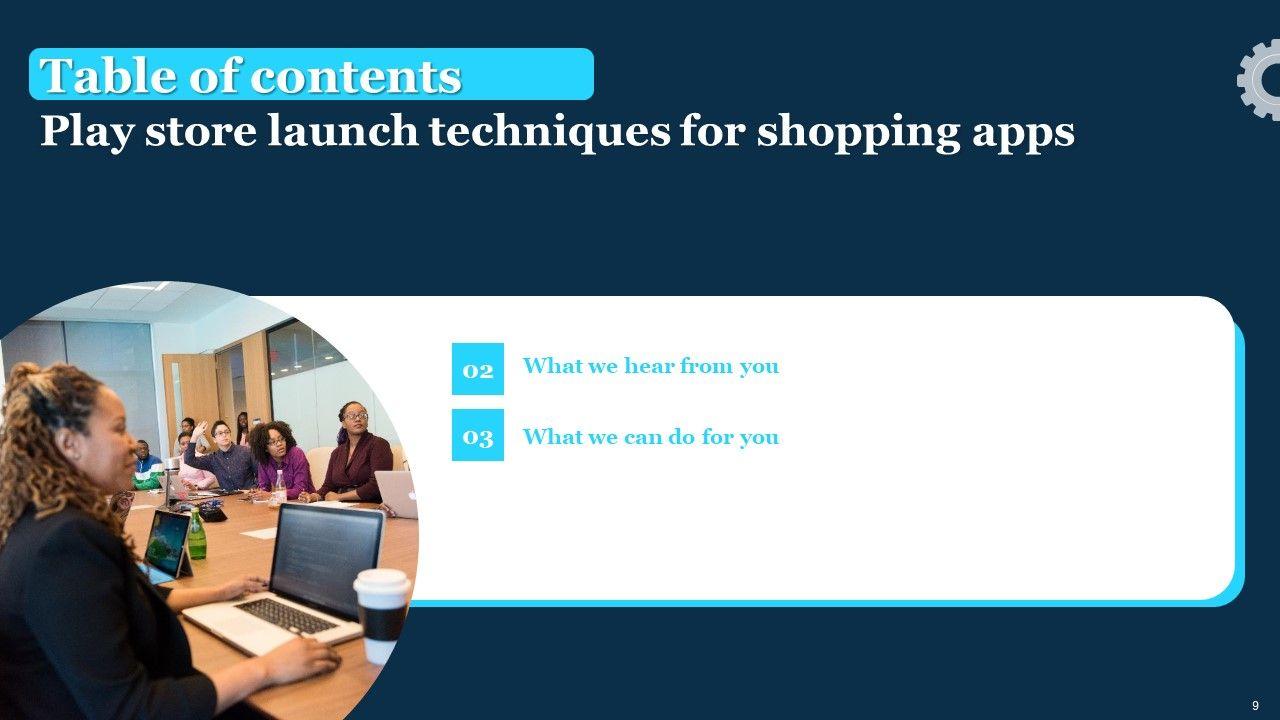 Table of contents
Play store launch techniques for shopping apps

02 What we hear from you

03 What we can do for you

9